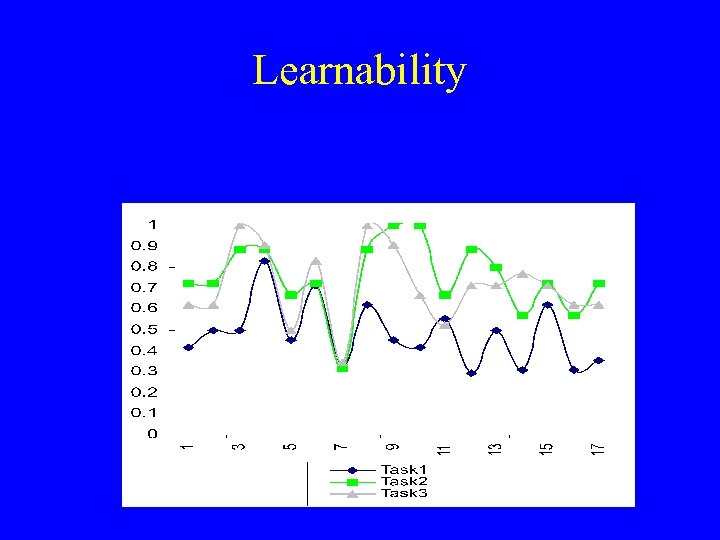 Learnability

1
0.9
0.8
0.7
0.6
0.5
0.4
0.3
0.2
0.1
0

1
3
5
7
9
11
13
15
17

Task1
Task2
Task3